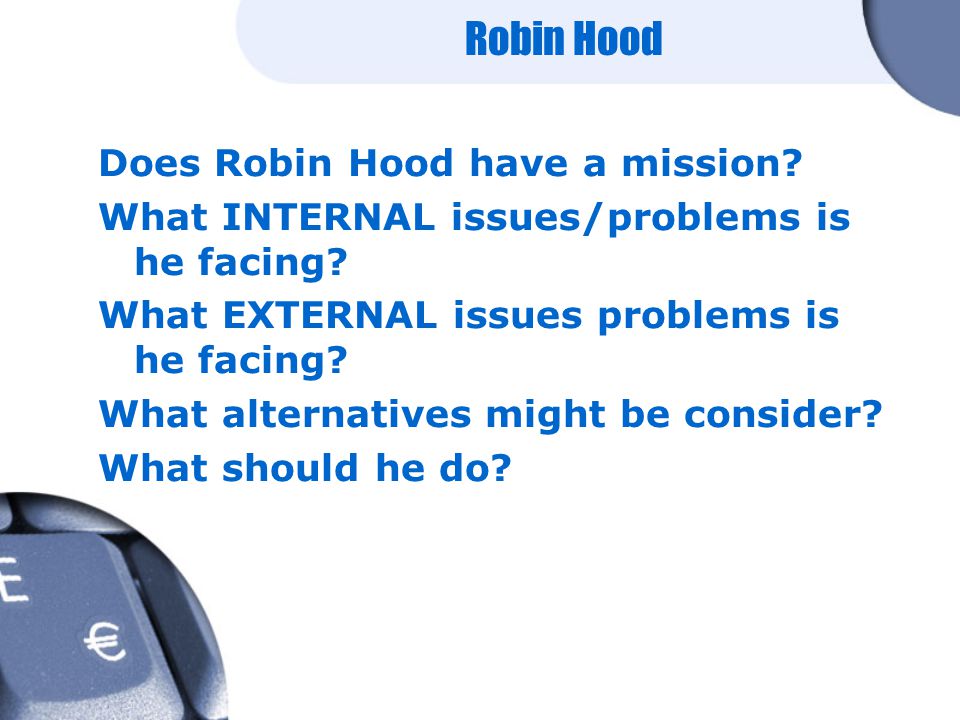 Robin Hood

Does Robin Hood have a mission?

What INTERNAL issues/problems is he facing?

What EXTERNAL issues problems is he facing?

What alternatives might be consider?

What should he do?

E

€